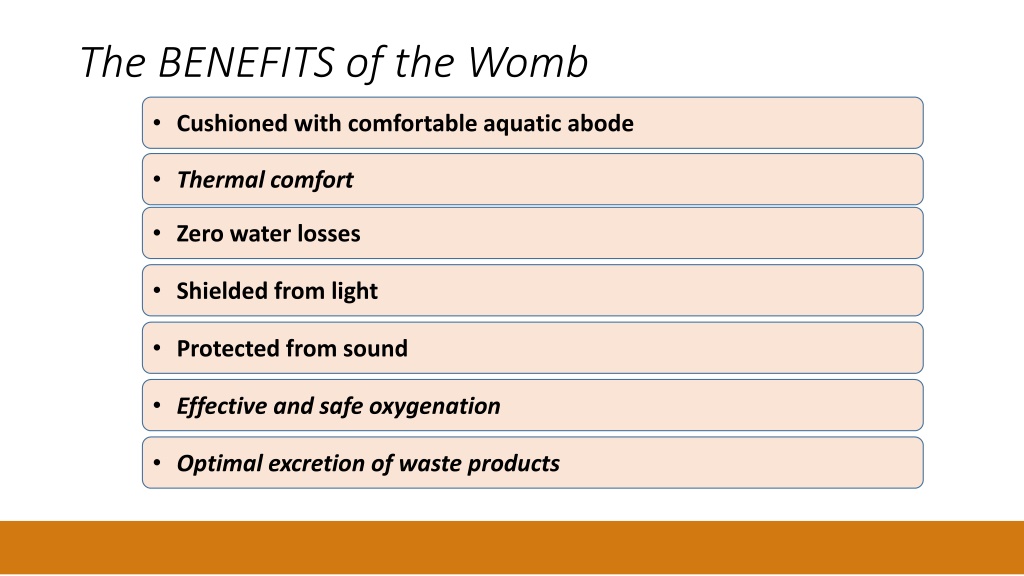 The BENEFITS of the Womb

• Cushioned with comfortable aquatic abode

• Thermal comfort

• Zero water losses

• Shielded from light

• Protected from sound

• Effective and safe oxygenation

• Optimal excretion of waste products